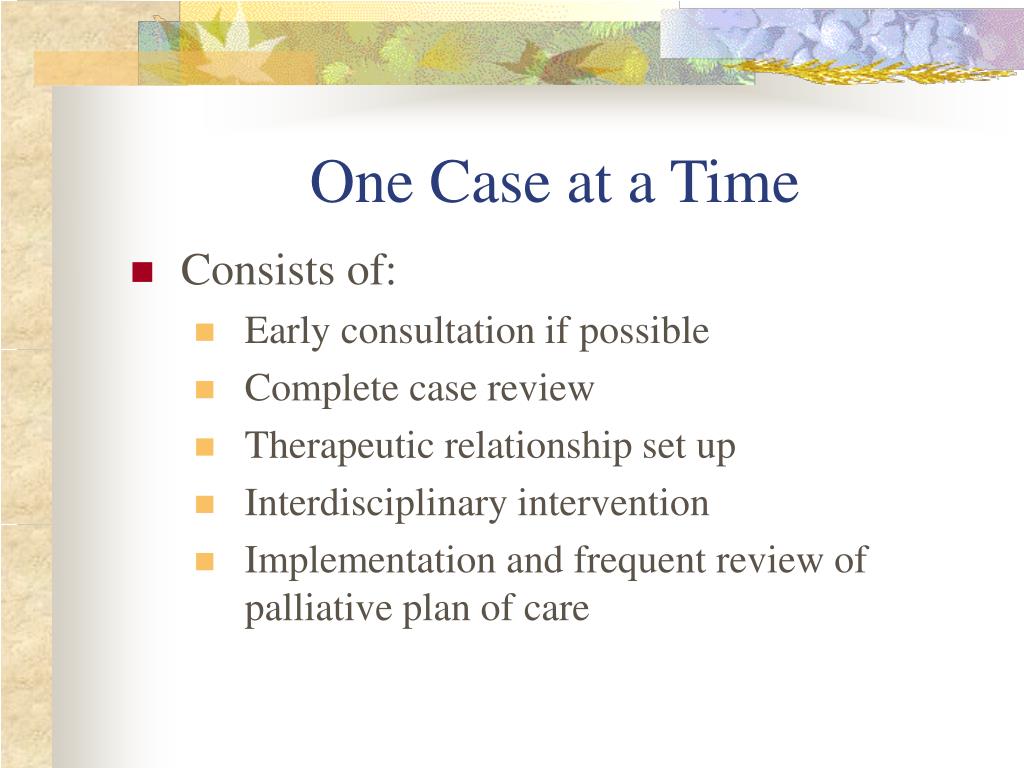 One Case at a Time

- Consists of:
  - Early consultation if possible
  - Complete case review
  - Therapeutic relationship set up
  - Interdisciplinary intervention
  - Implementation and frequent review of palliative plan of care